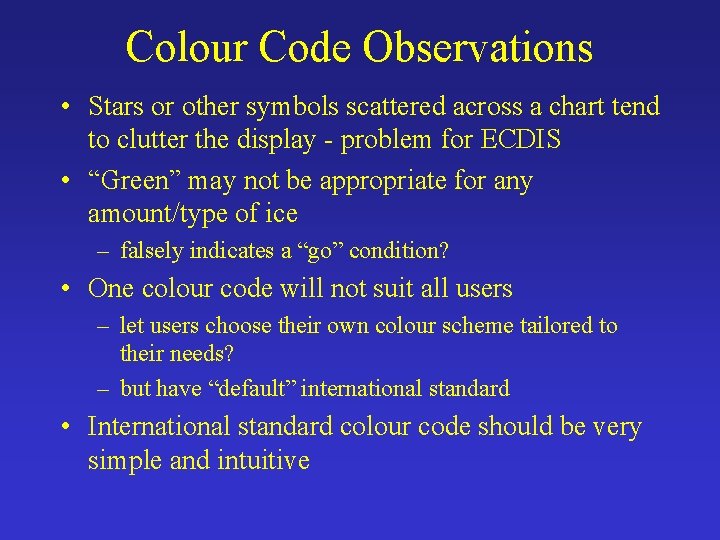 Colour Code Observations

• Stars or other symbols scattered across a chart tend to clutter the display - problem for ECDIS

• “Green” may not be appropriate for any amount/type of ice

– falsely indicates a “go” condition?

• One colour code will not suit all users

– let users choose their own colour scheme tailored to their needs?

– but have “default” international standard

• International standard colour code should be very simple and intuitive